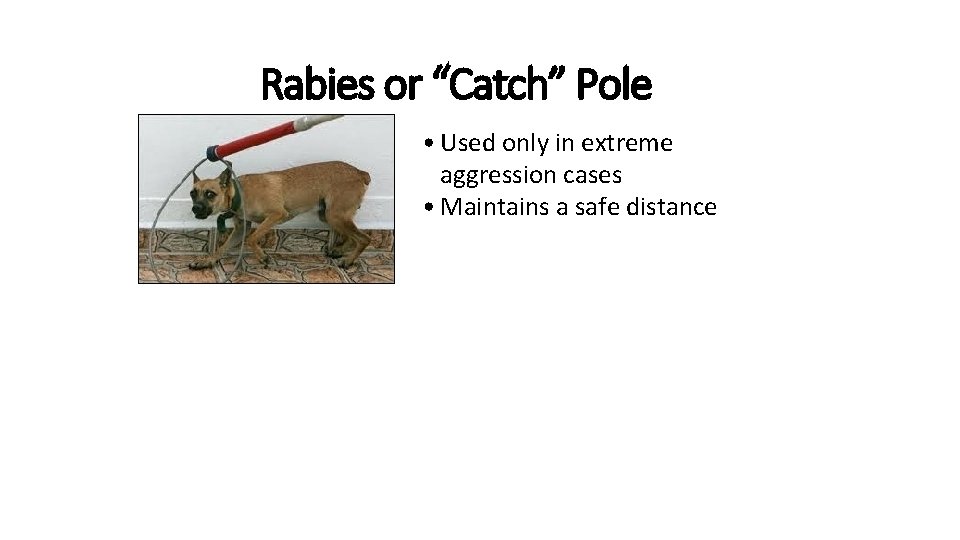 Rabies or “Catch” Pole

• Used only in extreme aggression cases
• Maintains a safe distance